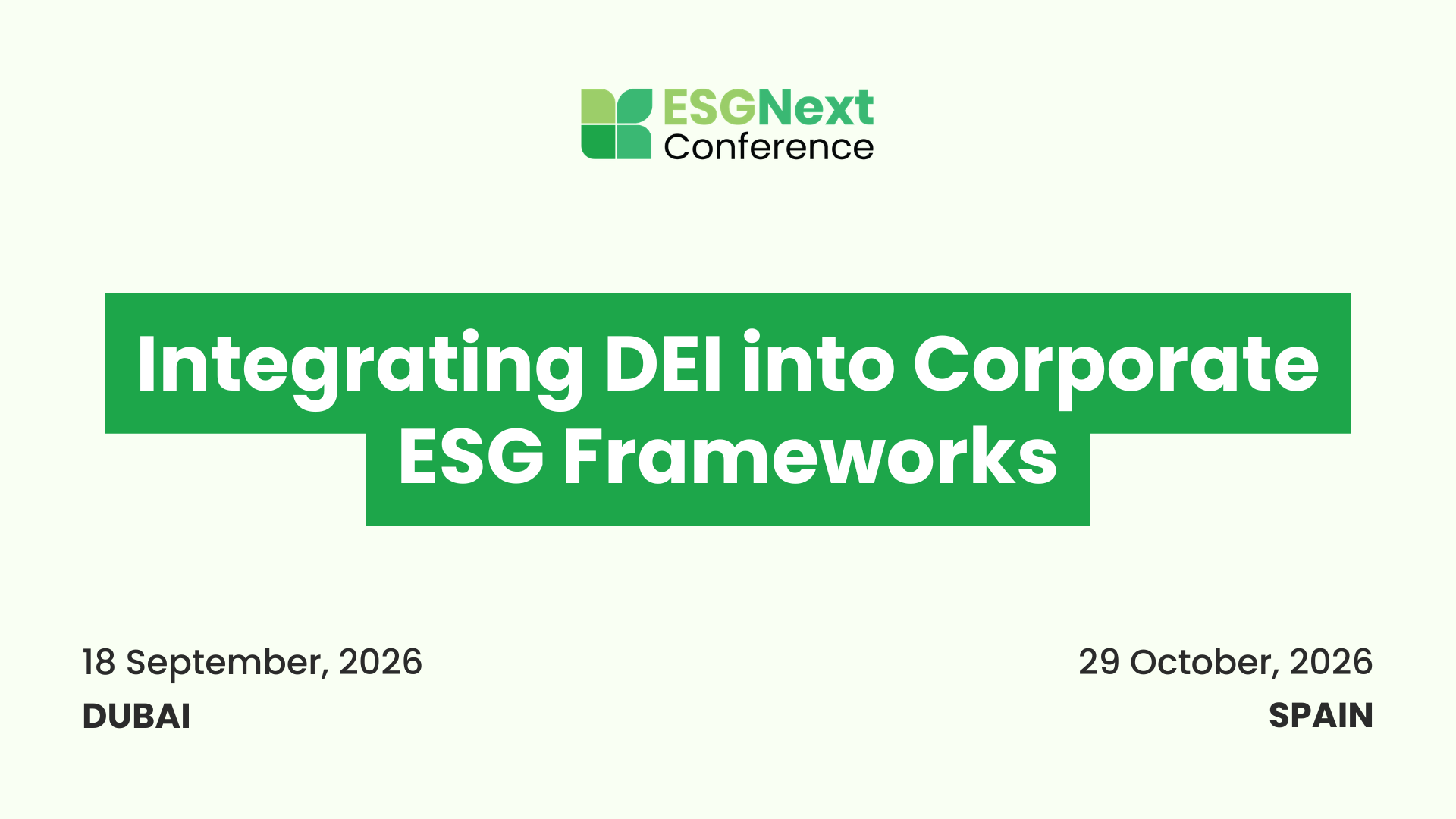 ESGNext
Conference

Integrating DEI into Corporate ESG Frameworks

18 September, 2026
DUBAI

29 October, 2026
SPAIN